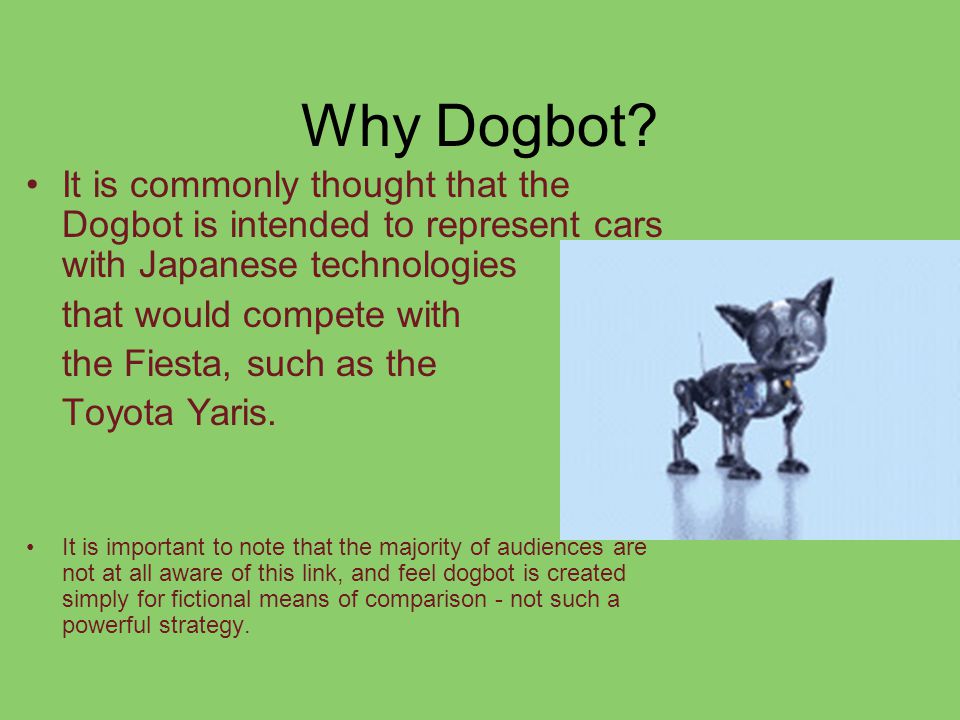 Why Dogbot?

• It is commonly thought that the Dogbot is intended to represent cars with Japanese technologies

that would compete with

the Fiesta, such as the

Toyota Yaris.

• It is important to note that the majority of audiences are not at all aware of this link, and feel dogbot is created simply for fictional means of comparison - not such a powerful strategy.